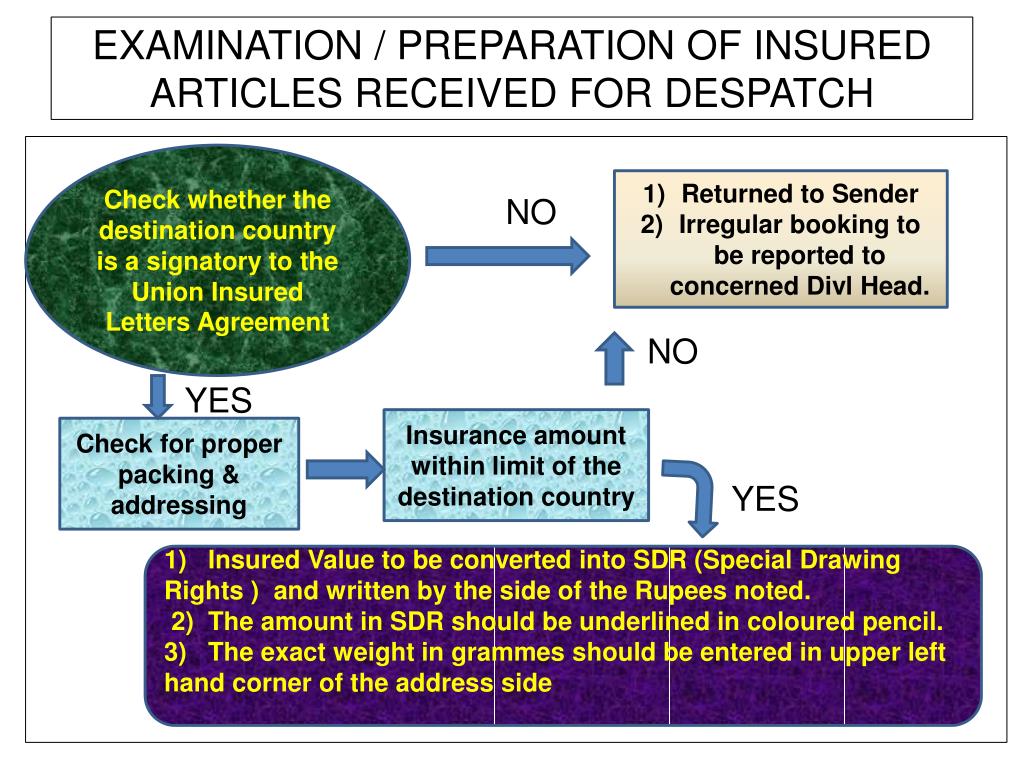 EXAMINATION / PREPARATION OF INSURED ARTICLES RECEIVED FOR DESPATCH

Check whether the destination country is a signatory to the Union Insured Letters Agreement

NO

1) Returned to Sender
2) Irregular booking to be reported to concerned Divl Head.

NO

YES

Check for proper packing & addressing

Insurance amount within limit of the destination country

YES

1) Insured Value to be converted into SDR (Special Drawing Rights ) and written by the side of the Rupees noted.
2) The amount in SDR should be underlined in coloured pencil.
3) The exact weight in grammes should be entered in upper left hand corner of the address side